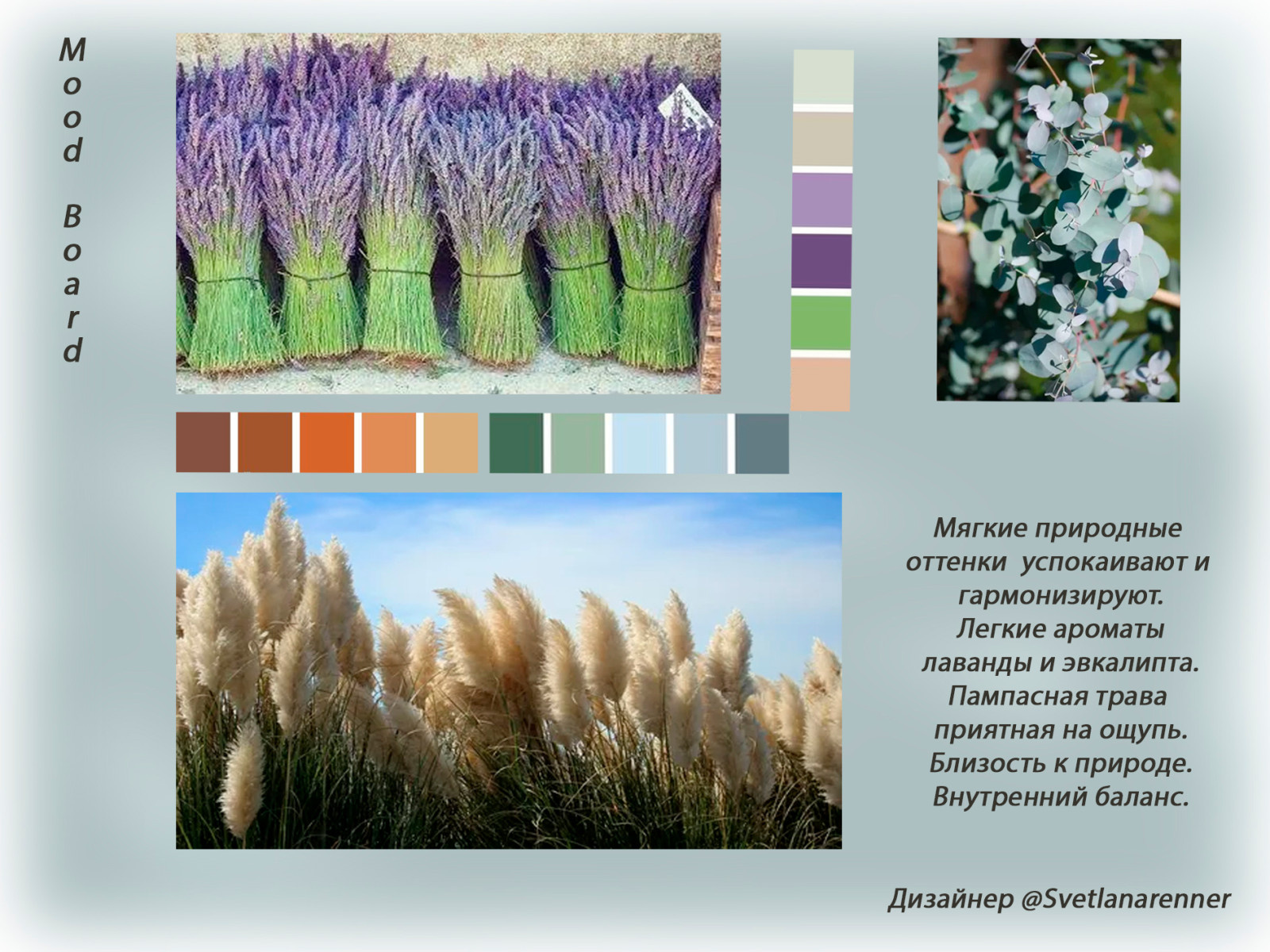 Mood Board

Мягкие природные оттенки успокаивают и гармонизируют.
Легкие ароматы лаванды и эвкалипта.
Пампасная трава приятная на ощупь.
Близость к природе.
Внутренний баланс.

Дизайнер @Svetlanarenner